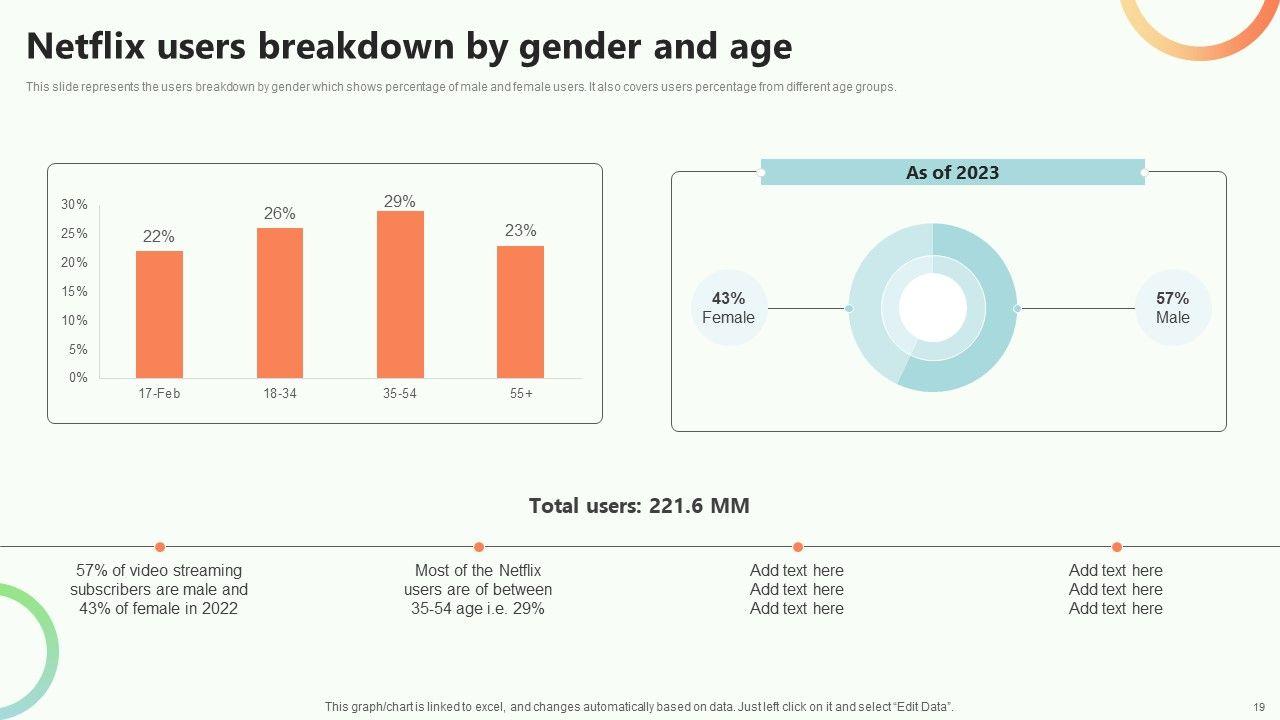 Netflix users breakdown by gender and age

This slide represents the users breakdown by gender which shows percentage of male and female users. It also covers users percentage from different age groups.

30%
25%
20%
15%
10%
5%
0%

22%
26%
29%
23%

17-Feb
18-34
35-54
55+

As of 2023

43%
Female

57%
Male

Total users: 221.6 MM

57% of video streaming subscribers are male and 43% of female in 2022

Most of the Netflix users are of between 35-54 age i.e. 29%

Add text here
Add text here
Add text here

Add text here
Add text here
Add text here

This graph/chart is linked to excel, and changes automatically based on data. Just left click on it and select "Edit Data".

19